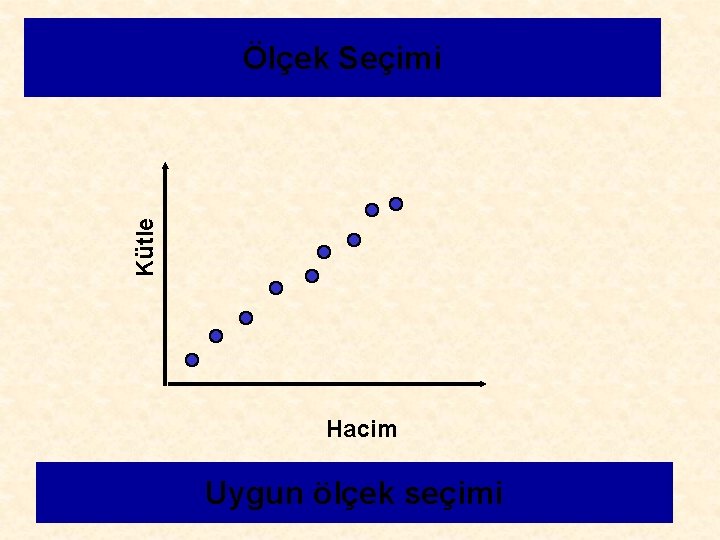 Ölçek Seçimi

Kütle

Hacim

Uygun ölçek seçimi